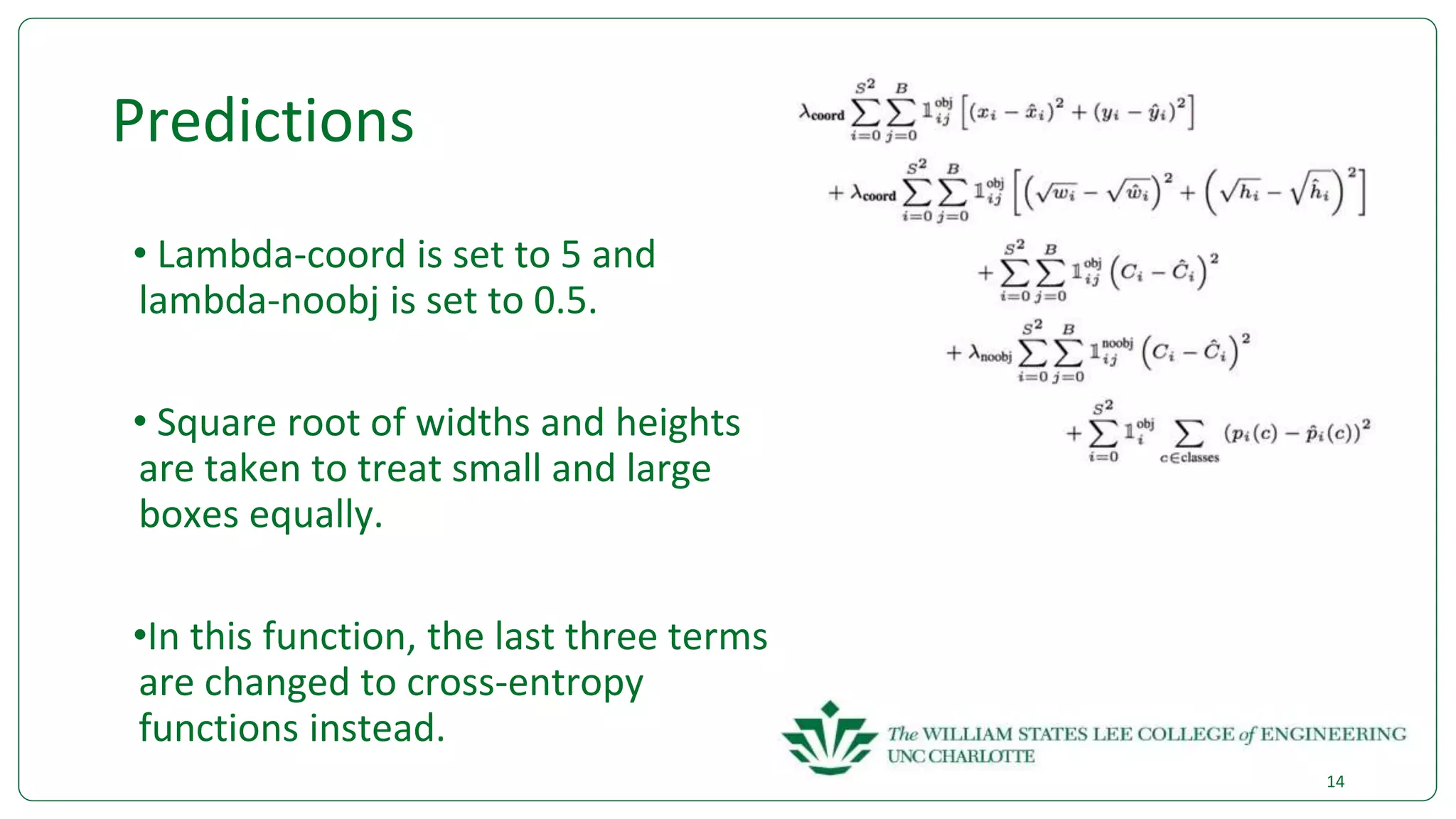 Predictions

• Lambda-coord is set to 5 and lambda-noobj is set to 0.5.

• Square root of widths and heights are taken to treat small and large boxes equally.

•In this function, the last three terms are changed to cross-entropy functions instead.

$\lambda_{\text{coord}} \sum_{i=0}^{S^2} \sum_{j=0}^{B} \mathbb{1}_{ij}^{\text{obj}} \left[ (x_i - \hat{x}_i)^2 + (y_i - \hat{y}_i)^2 \right]$

$+ \lambda_{\text{coord}} \sum_{i=0}^{S^2} \sum_{j=0}^{B} \mathbb{1}_{ij}^{\text{obj}} \left[ \left( \sqrt{w_i} - \sqrt{\hat{w}_i} \right)^2 + \left( \sqrt{h_i} - \sqrt{\hat{h}_i} \right)^2 \right]$

$+ \sum_{i=0}^{S^2} \sum_{j=0}^{B} \mathbb{1}_{ij}^{\text{obj}} \left( C_i - \hat{C}_i \right)^2$

$+ \lambda_{\text{noobj}} \sum_{i=0}^{S^2} \sum_{j=0}^{B} \mathbb{1}_{ij}^{\text{noobj}} \left( C_i - \hat{C}_i \right)^2$

$+ \sum_{i=0}^{S^2} \mathbb{1}_{i}^{\text{obj}} \sum_{c \in \text{classes}} (p_i(c) - \hat{p}_i(c))^2$

The WILLIAM STATES LEE COLLEGE of ENGINEERING
UNC CHARLOTTE

14